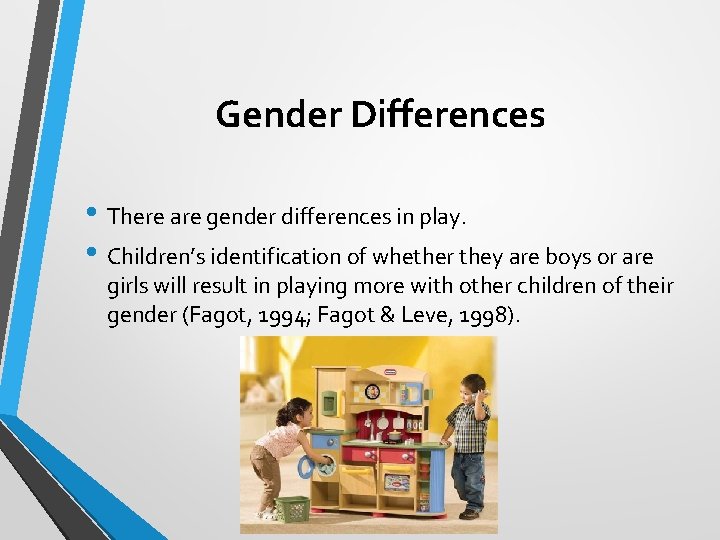 Gender Differences

• There are gender differences in play.

• Children's identification of whether they are boys or are girls will result in playing more with other children of their gender (Fagot, 1994; Fagot & Leve, 1998).